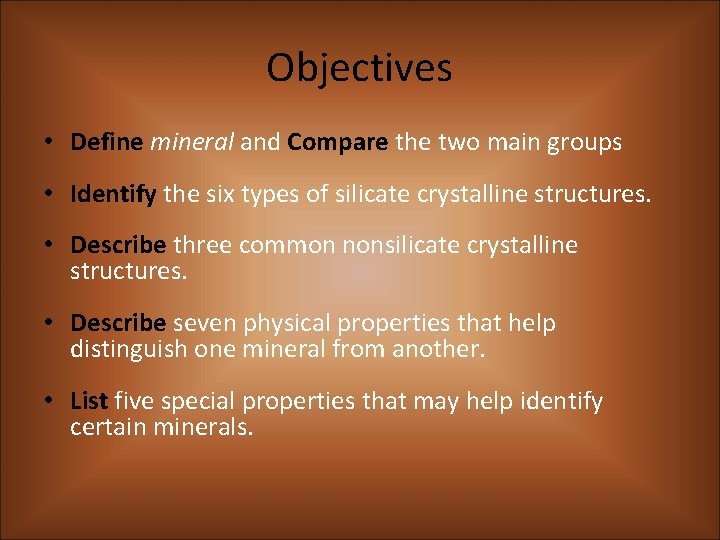 Objectives

• Define mineral and Compare the two main groups

• Identify the six types of silicate crystalline structures.

• Describe three common nonsilicate crystalline structures.

• Describe seven physical properties that help distinguish one mineral from another.

• List five special properties that may help identify certain minerals.